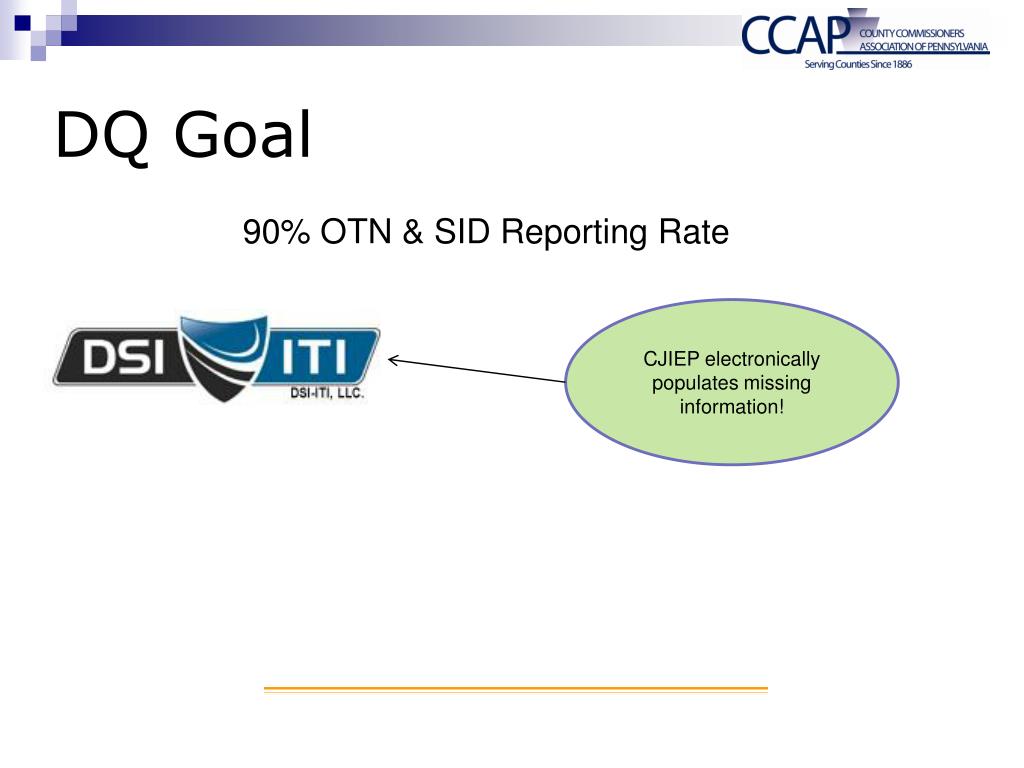 CCAP COUNTY COMMISSIONERS ASSOCIATION OF PENNSYLVANIA
Serving Counties Since 1886

DQ Goal

90% OTN & SID Reporting Rate

DSI ITI
DSI-ITI, LLC.

CJIEP electronically populates missing information!